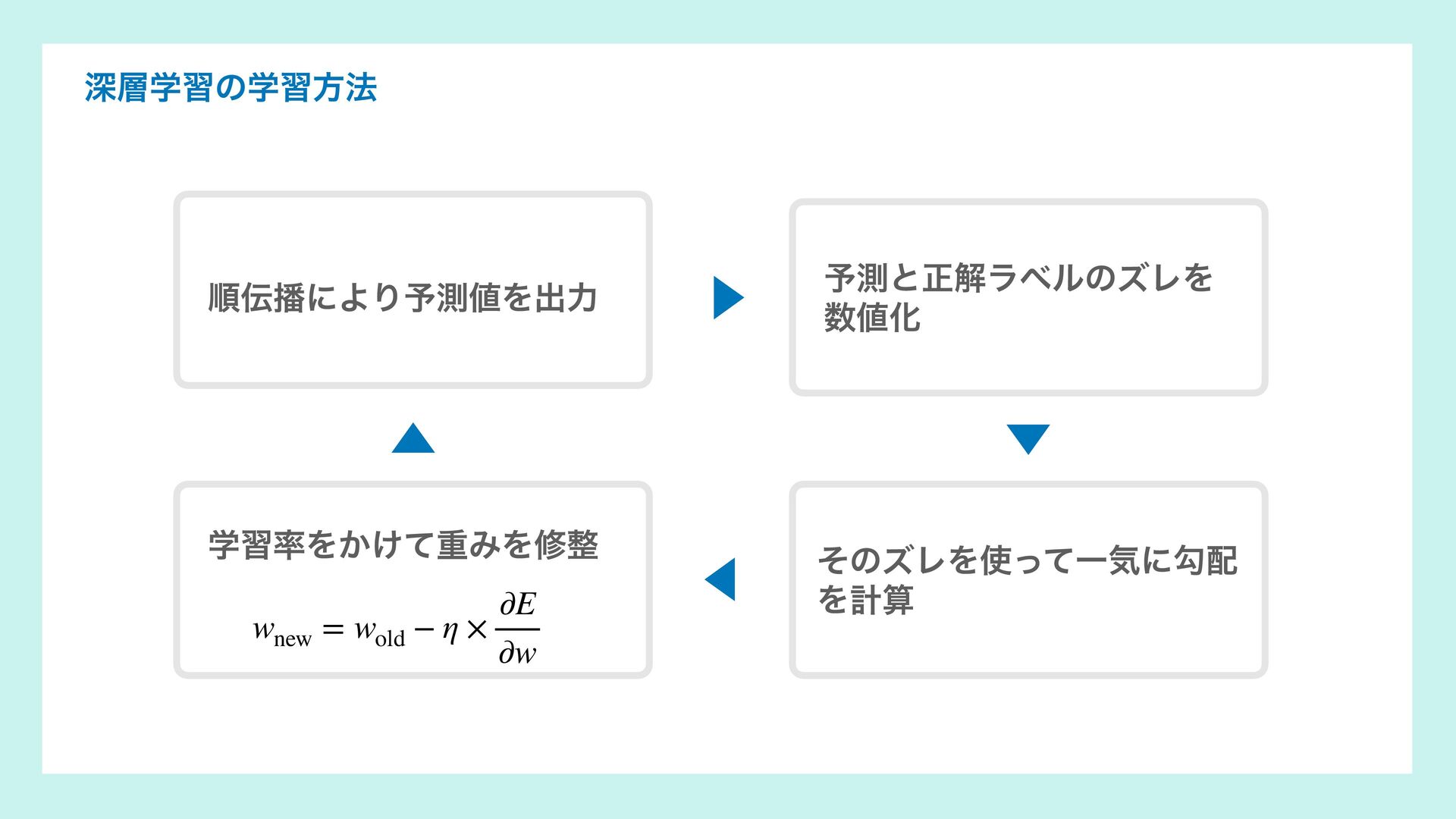 深層学習の学習方法

順伝播により予測値を出力

予測と正解ラベルのズレを数値化

そのズレを使って一気に勾配を計算

学習率をかけて重みを修整

$w_{\text{new}} = w_{\text{old}} - \eta \times \frac{\partial E}{\partial w}$